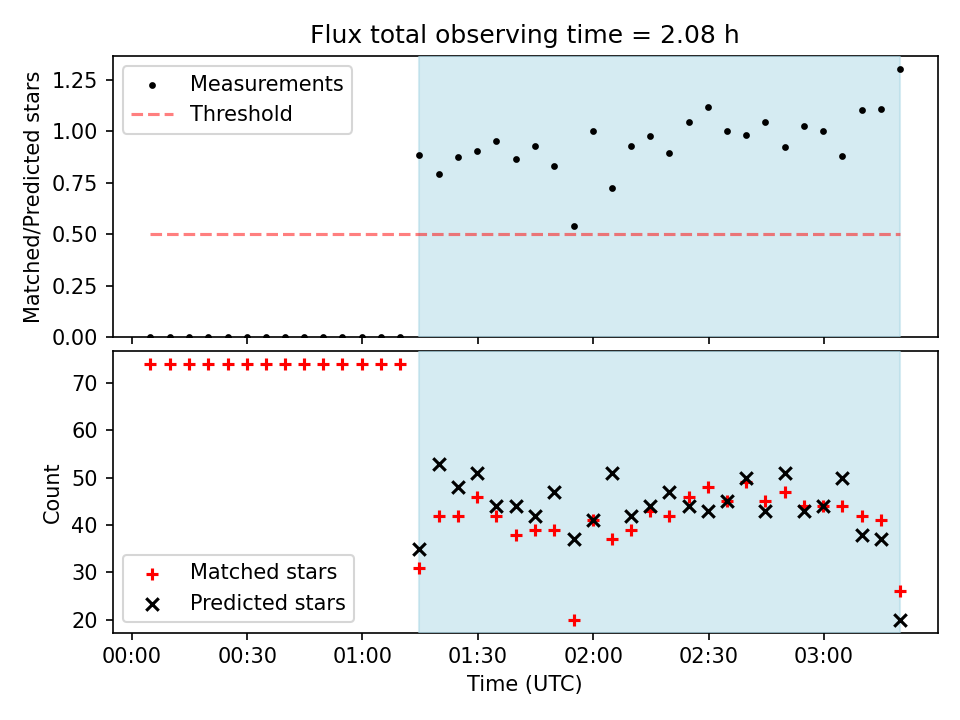 Flux total observing time = 2.08 h

Matched/Predicted stars

1.25
1.00
0.75
0.50
0.25
0.00

Measurements
Threshold

Count

70
60
50
40
30
20

Matched stars
Predicted stars

00:00
00:30
01:00
01:30
02:00
02:30
03:00

Time (UTC)